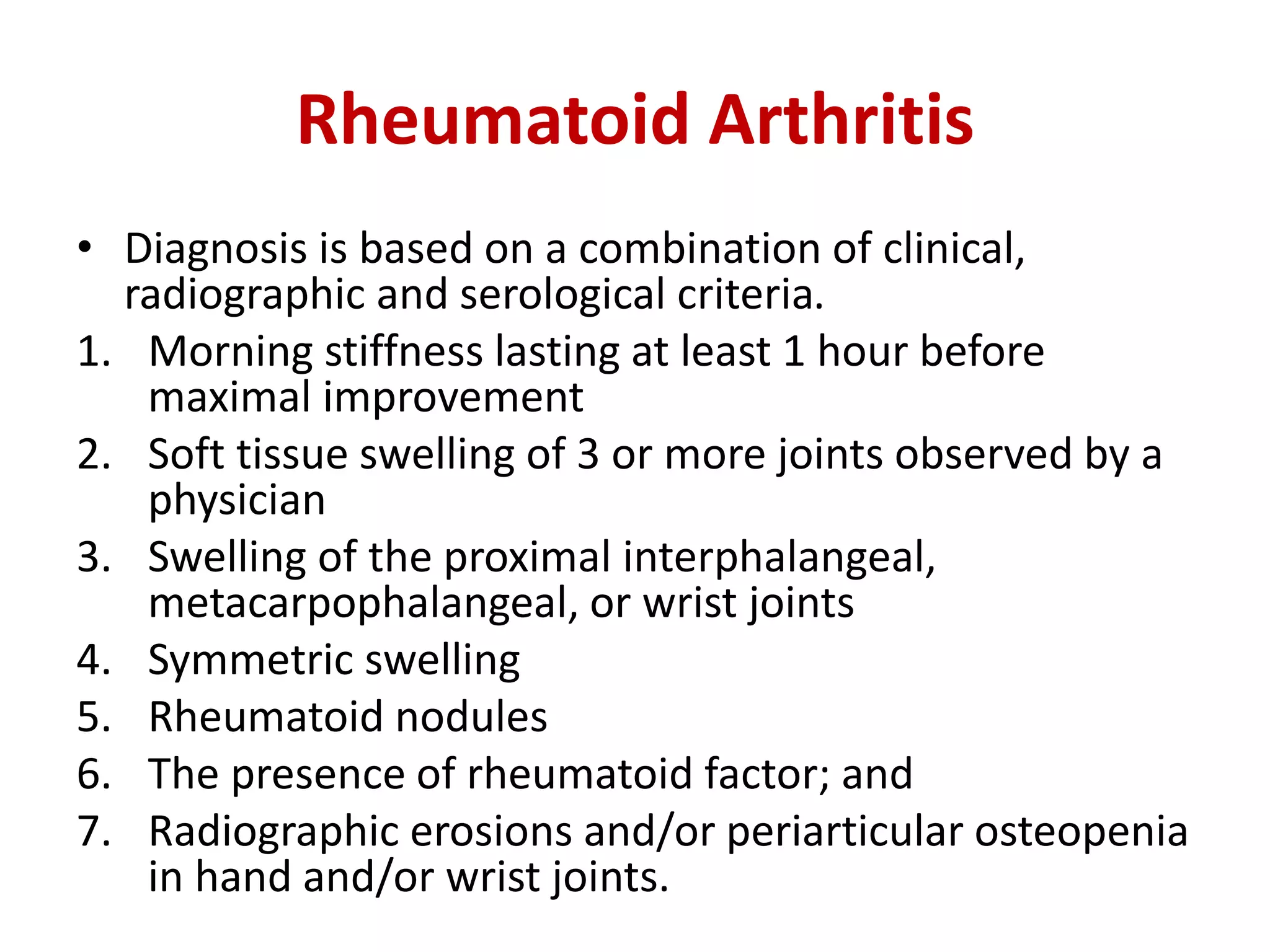 Rheumatoid Arthritis

• Diagnosis is based on a combination of clinical, radiographic and serological criteria.
1. Morning stiffness lasting at least 1 hour before maximal improvement
2. Soft tissue swelling of 3 or more joints observed by a physician
3. Swelling of the proximal interphalangeal, metacarpophalangeal, or wrist joints
4. Symmetric swelling
5. Rheumatoid nodules
6. The presence of rheumatoid factor; and
7. Radiographic erosions and/or periarticular osteopenia in hand and/or wrist joints.